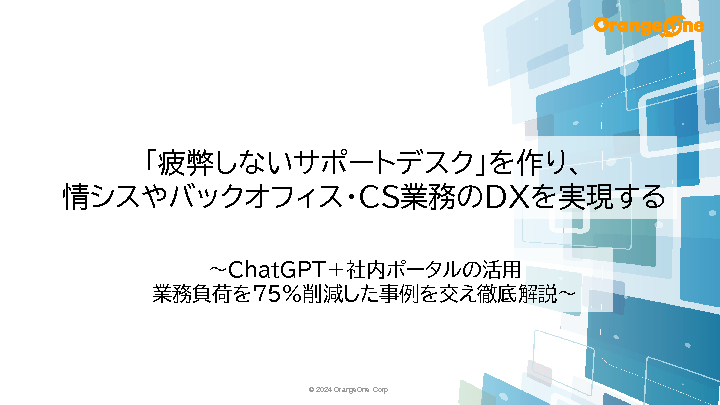 OrangeOne

「疲弊しないサポートデスク」を作り、
情シスやバックオフィス・CS業務のDXを実現する

～ChatGPT＋社内ポータルの活用
業務負荷を75％削減した事例を交え徹底解説～

© 2024 OrangeOne Corp